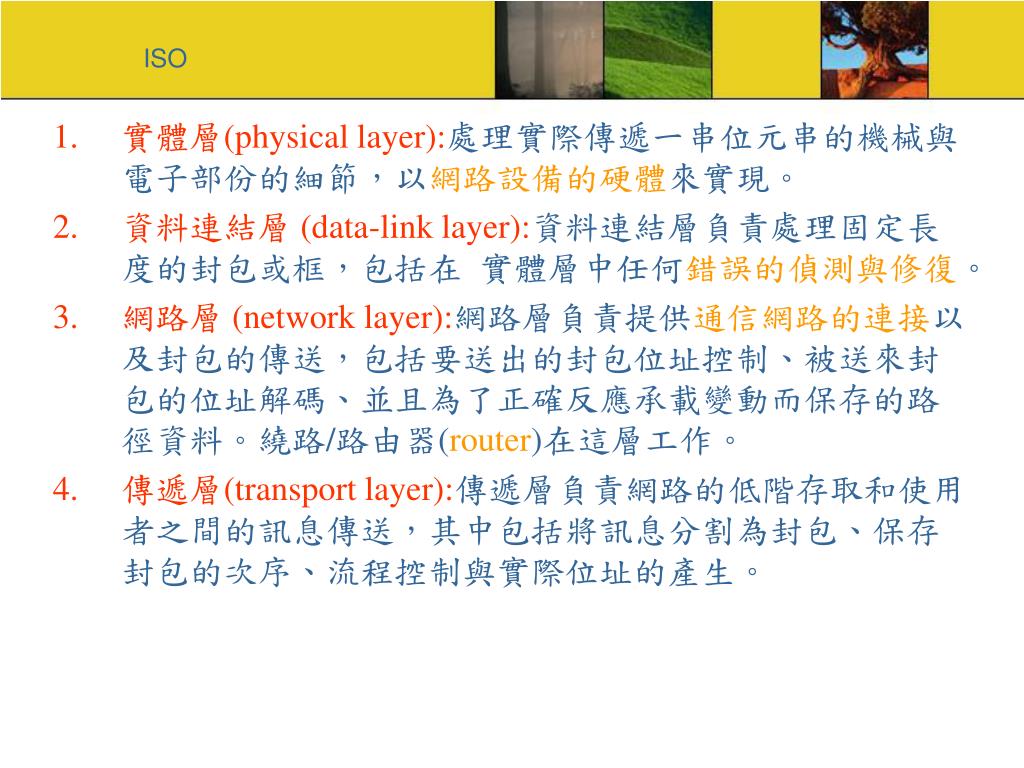 ISO

1. 實體層(physical layer):處理實際傳遞一串位元串的機械與電子部份的細節，以網路設備的硬體來實現。
2. 資料連結層 (data-link layer):資料連結層負責處理固定長度的封包或框，包括在 實體層中任何錯誤的偵測與修復。
3. 網路層 (network layer):網路層負責提供通信網路的連接以及封包的傳送，包括要送出的封包位址控制、被送來封包的位址解碼、並且為了正確反應承載變動而保存的路徑資料。繞路/路由器(router)在這層工作。
4. 傳遞層(transport layer):傳遞層負責網路的低階存取和使用者之間的訊息傳送，其中包括將訊息分割為封包、保存封包的次序、流程控制與實際位址的產生。